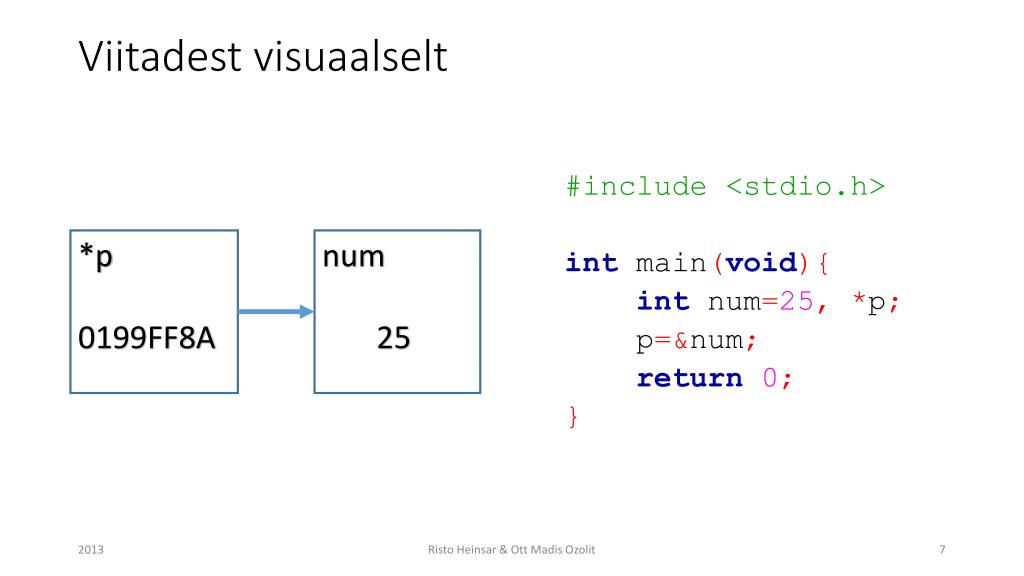 Viitadest visuaalselt

*p

0199FF8A

num

25

#include <stdio.h>

int main(void){
    int num=25, *p;
    p=&num;
    return 0;
}

2013

Risto Heinsar & Ott Madis Ozolit

7